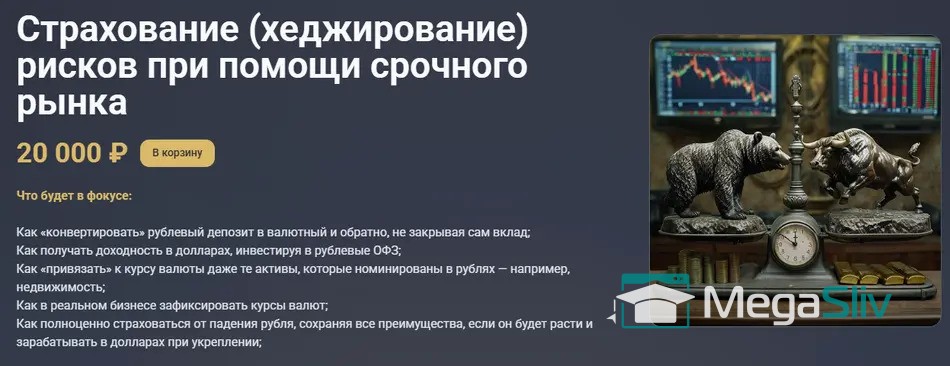 Страхование (хеджирование) рисков при помощи срочного рынка

20 000 ₽ В корзину

Что будет в фокусе:

Как «конвертировать» рублевый депозит в валютный и обратно, не закрывая сам вклад;
Как получать доходность в долларах, инвестируя в рублевые ОФЗ;
Как «привязать» к курсу валюты даже те активы, которые номинированы в рублях — например, недвижимость;
Как в реальном бизнесе зафиксировать курсы валют;
Как полноценно страховаться от падения рубля, сохраняя все преимущества, если он будет расти и зарабатывать в долларах при укреплении;

MegaSliv